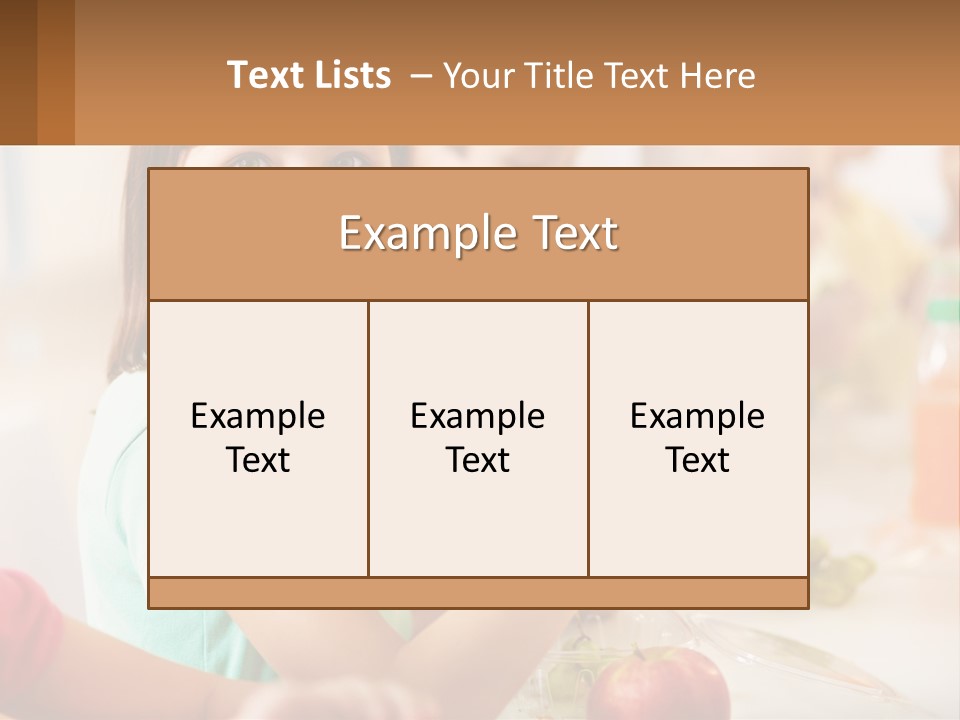 Text Lists – Your Title Text Here

Example Text

Example Text

Example Text

Example Text